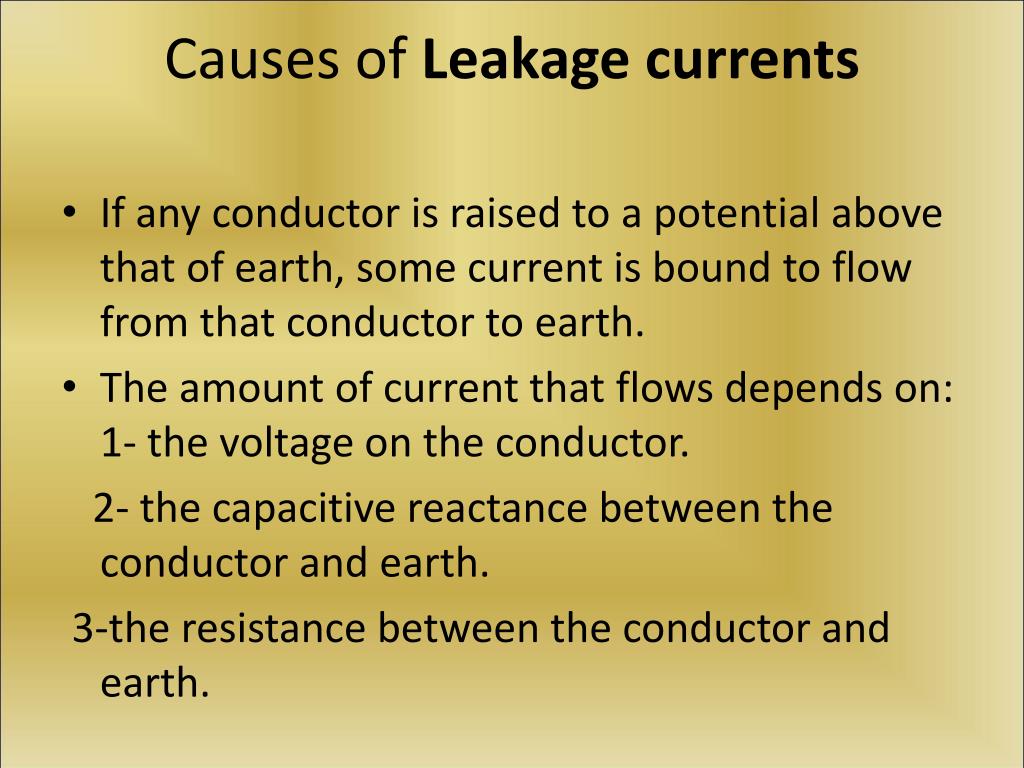 Causes of Leakage currents

• If any conductor is raised to a potential above that of earth, some current is bound to flow from that conductor to earth.

• The amount of current that flows depends on: 1- the voltage on the conductor.

2- the capacitive reactance between the conductor and earth.

3-the resistance between the conductor and earth.